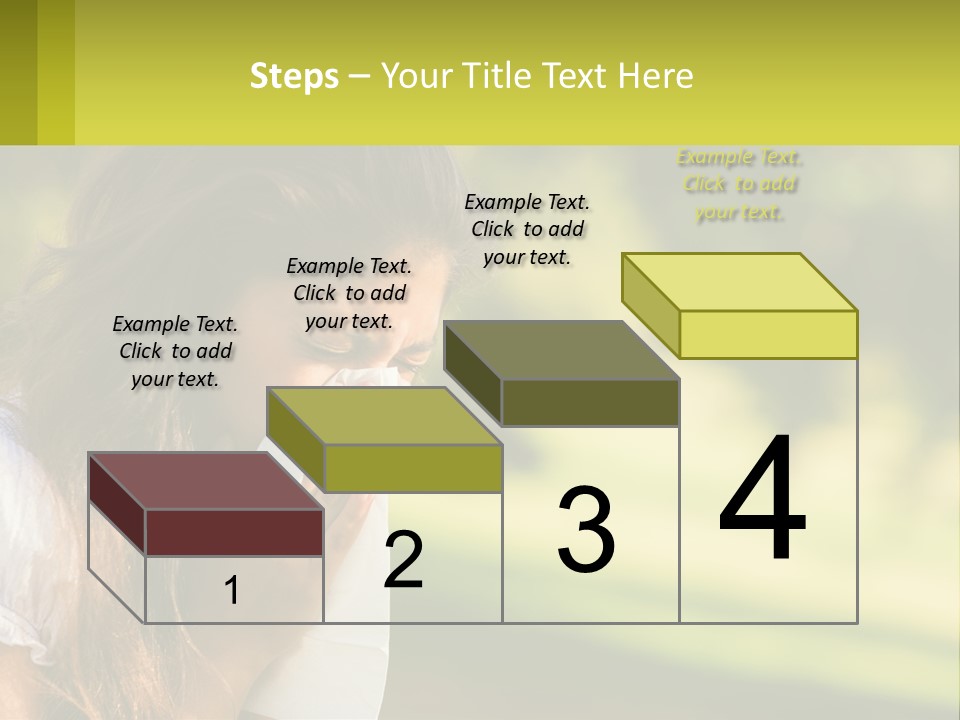 Steps – Your Title Text Here

Example Text. Click to add your text.

Example Text. Click to add your text.

Example Text. Click to add your text.

Example Text. Click to add your text.

1

2

3

4